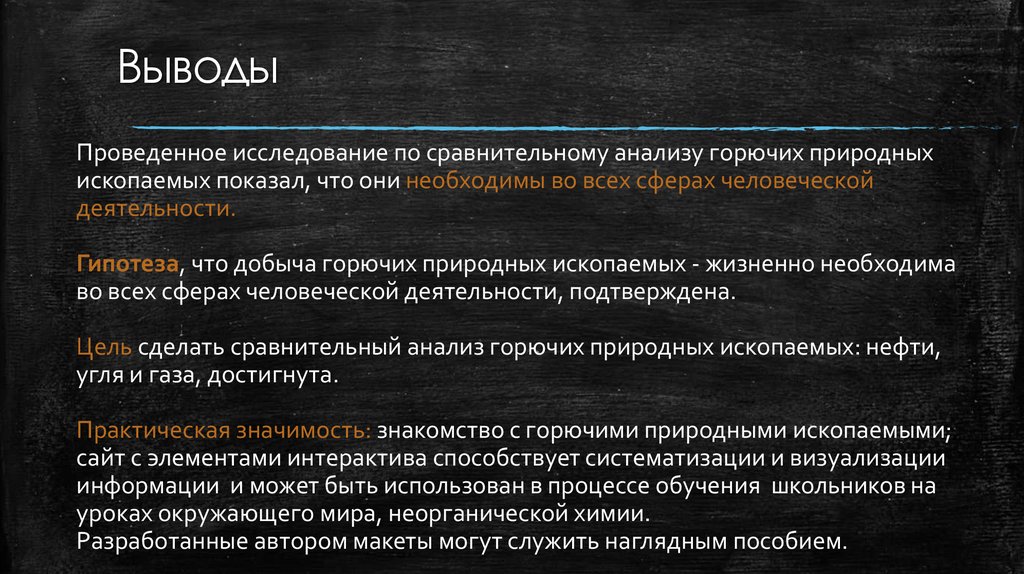 Выводы

Проведенное исследование по сравнительному анализу горючих природных ископаемых показал, что они необходимы во всех сферах человеческой деятельности.

Гипотеза, что добыча горючих природных ископаемых - жизненно необходима во всех сферах человеческой деятельности, подтверждена.

Цель сделать сравнительный анализ горючих природных ископаемых: нефти, угля и газа, достигнута.

Практическая значимость: знакомство с горючими природными ископаемыми; сайт с элементами интерактива способствует систематизации и визуализации информации и может быть использован в процессе обучения школьников на уроках окружающего мира, неорганической химии.
Разработанные автором макеты могут служить наглядным пособием.